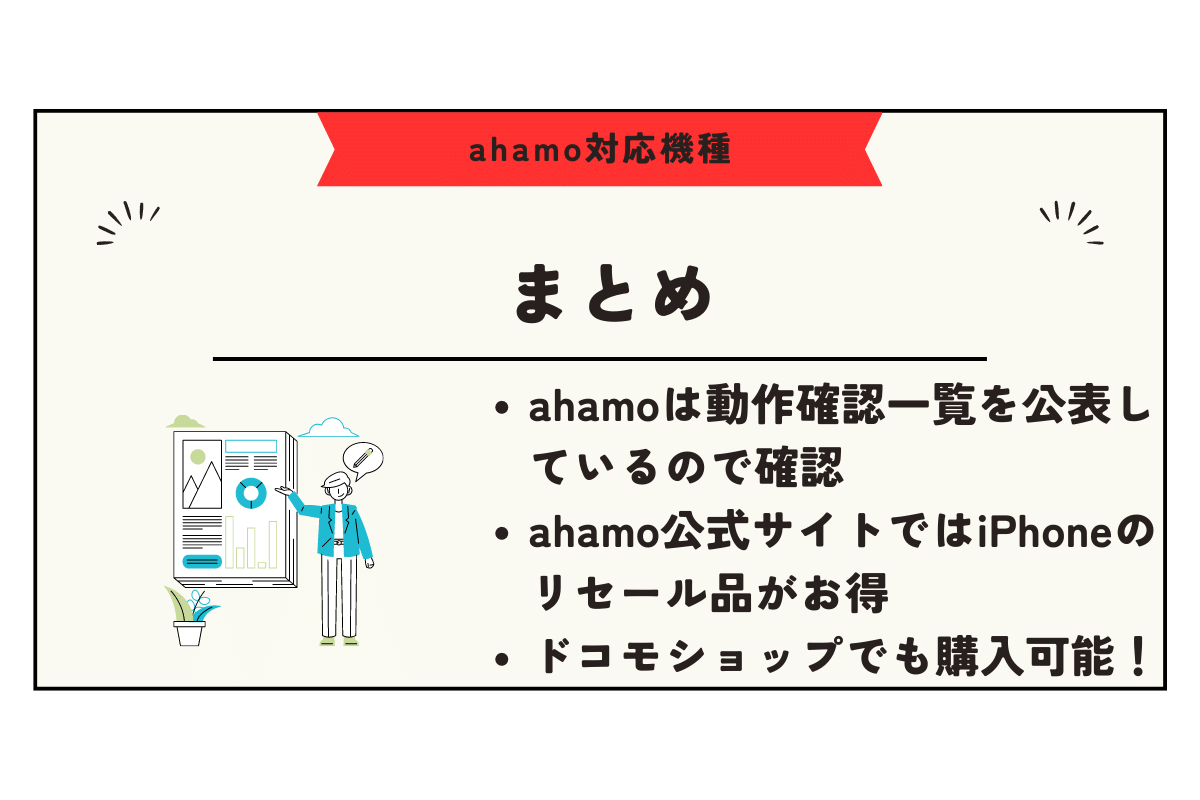 ahamo対応機種

まとめ

• ahamoは動作確認一覧を公表しているので確認
• ahamo公式サイトではiPhoneのリセール品がお得
• ドコモショップでも購入可能！